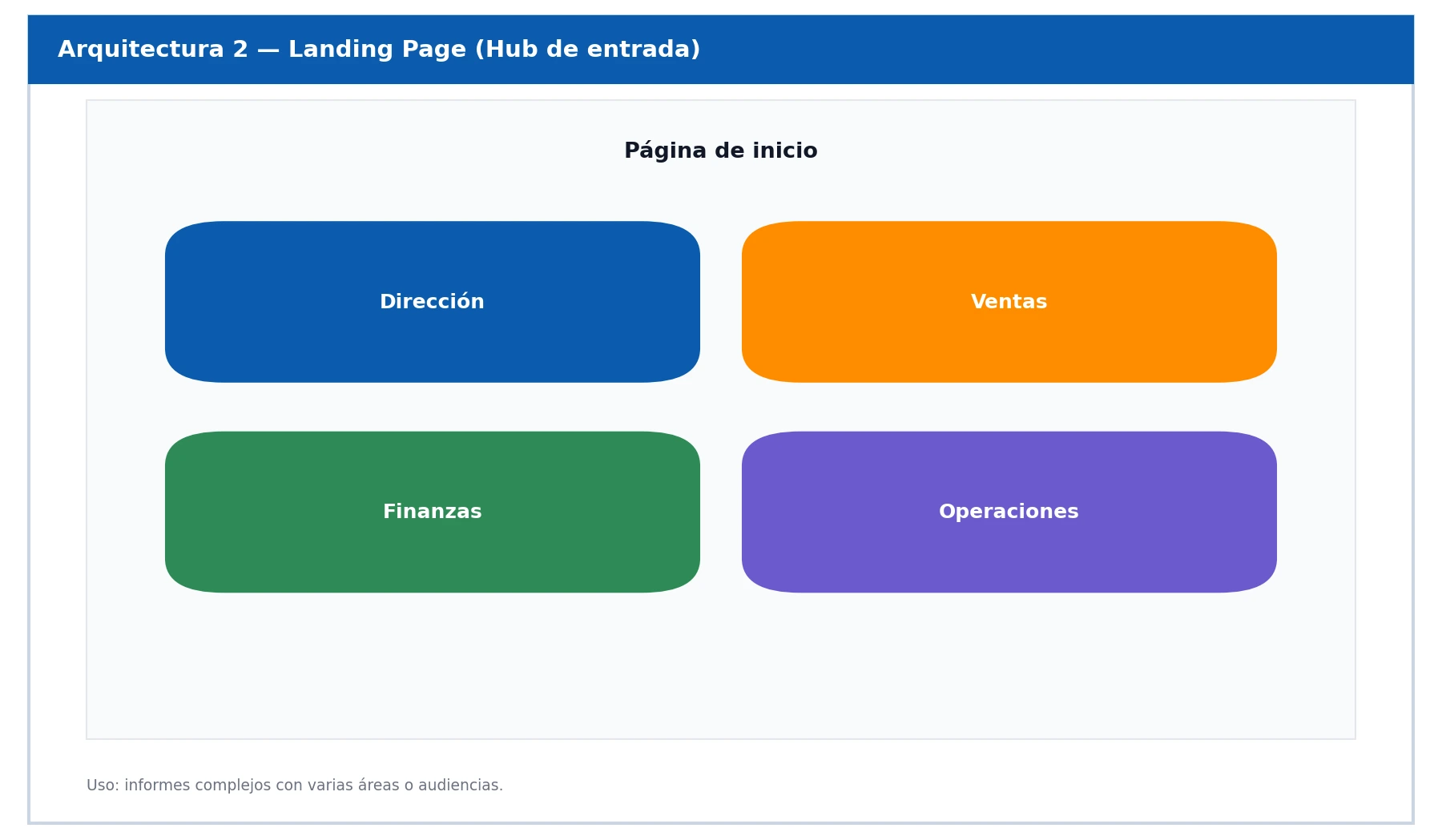 Arquitectura 2 — Landing Page (Hub de entrada)

Página de inicio

Dirección

Ventas

Finanzas

Operaciones

Uso: informes complejos con varias áreas o audiencias.